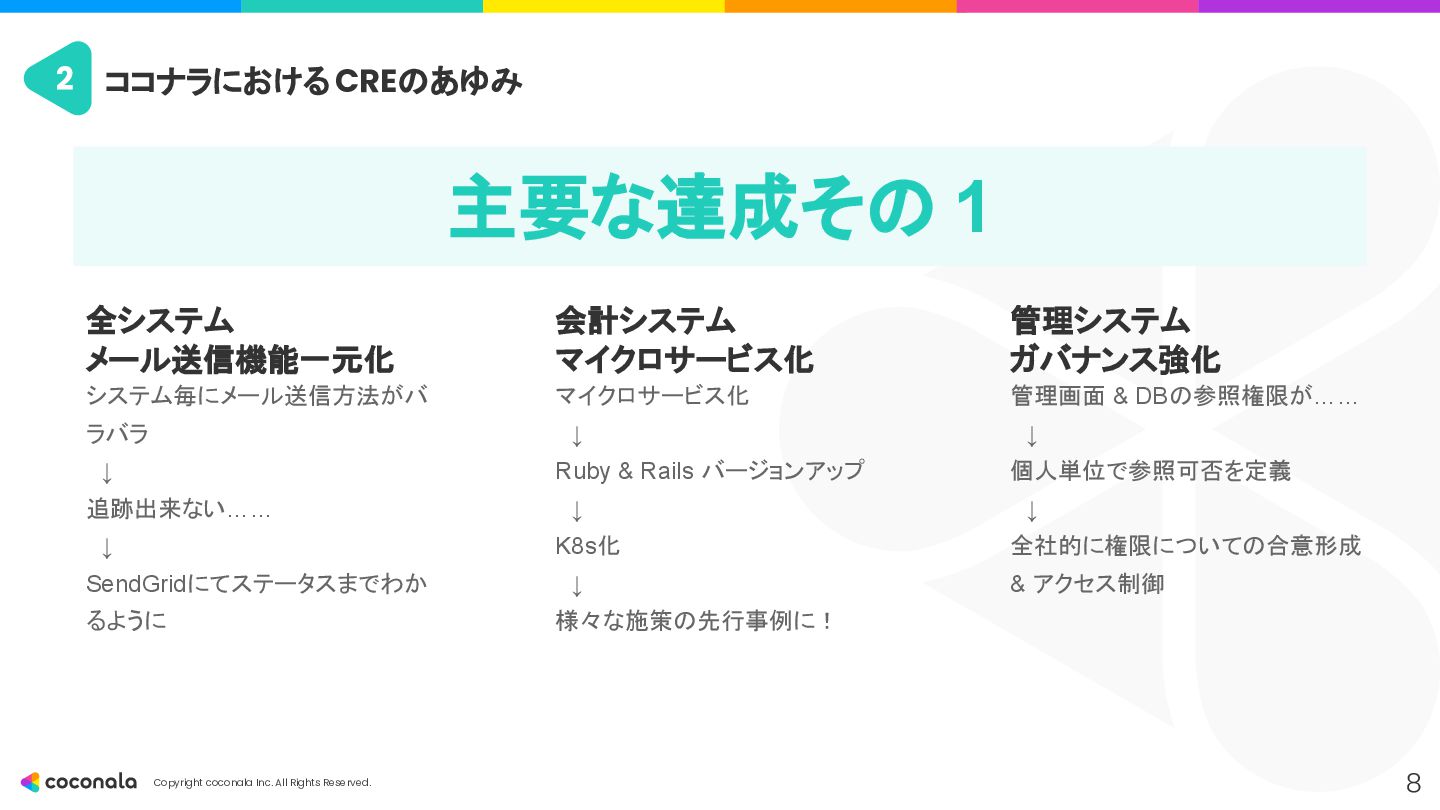 2 ココナラにおけるCREのあゆみ

主要な達成その 1

全システム
メール送信機能一元化

システム毎にメール送信方法がバラバラ
↓
追跡出来ない……
↓
SendGridにてステータスまでわかるように

会計システム
マイクロサービス化

マイクロサービス化
↓
Ruby & Rails バージョンアップ
↓
K8s化
↓
様々な施策の先行事例に！

管理システム
ガバナンス強化

管理画面 & DBの参照権限が……
↓
個人単位で参照可否を定義
↓
全社的に権限についての合意形成 & アクセス制御

coconala Copyright coconala Inc. All Rights Reserved.

8